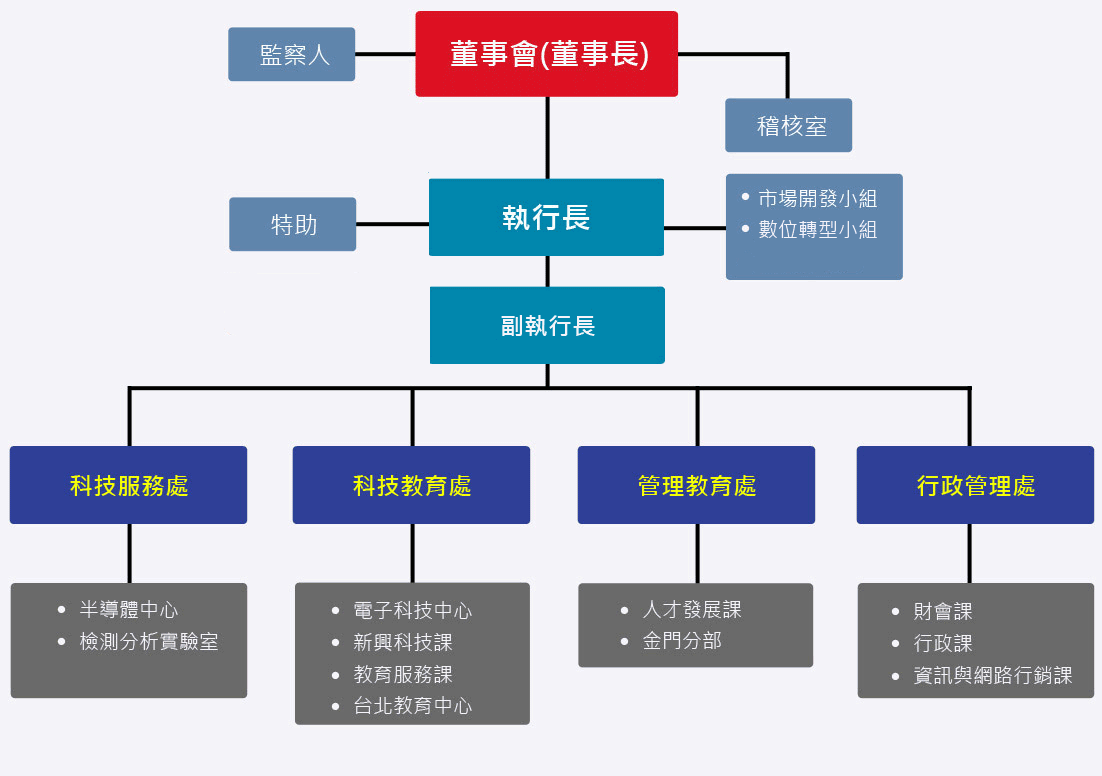 監察人

董事會(董事長)

稽核室

特助

執行長

• 市場開發小組
• 數位轉型小組

副執行長

科技服務處

• 半導體中心
• 檢測分析實驗室

科技教育處

• 電子科技中心
• 新興科技課
• 教育服務課
• 台北教育中心

管理教育處

• 人才發展課
• 金門分部

行政管理處

• 財會課
• 行政課
• 資訊與網路行銷課